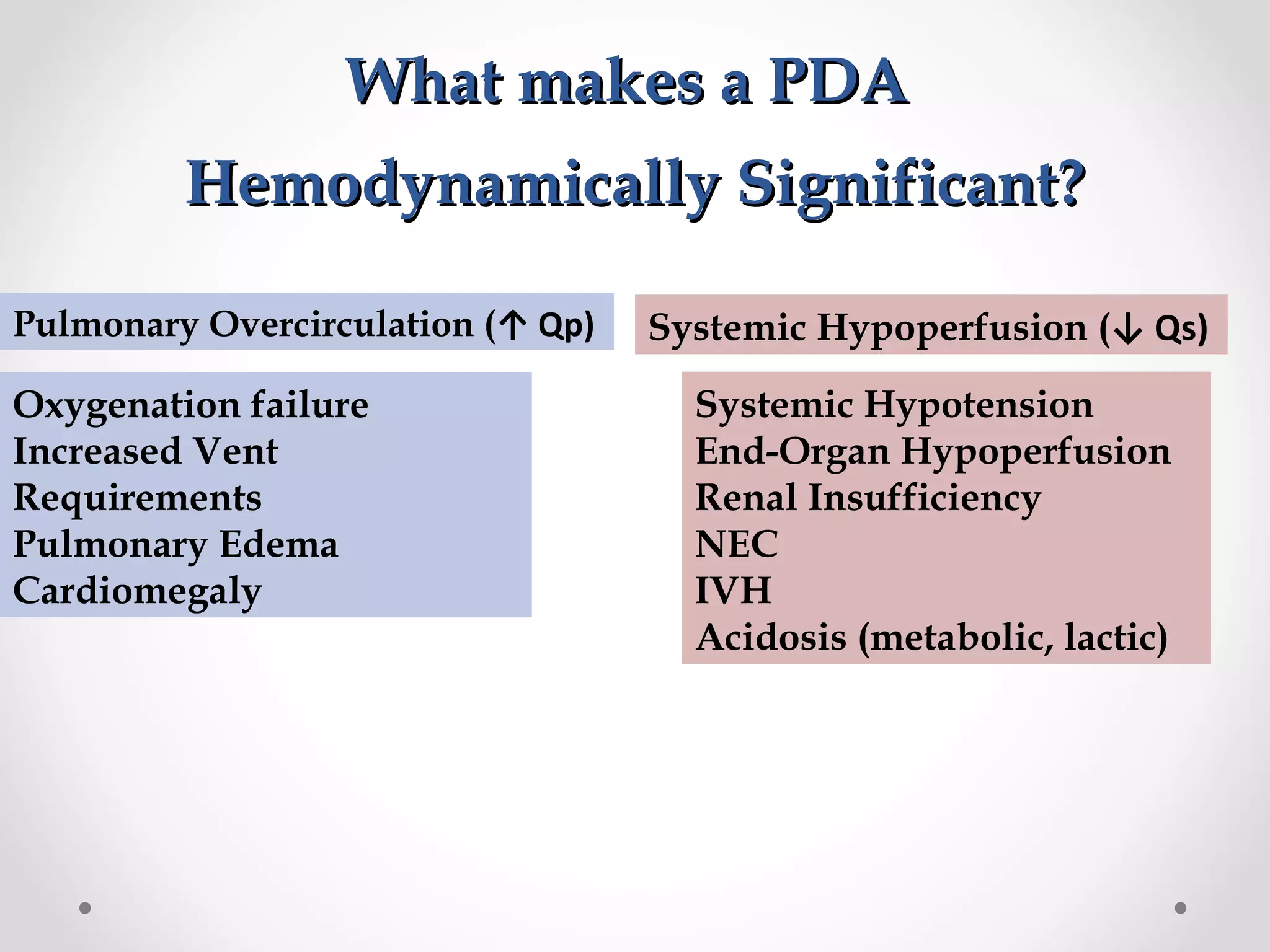 What makes a PDA Hemodynamically Significant?

Pulmonary Overcirculation (↑ Qp)

Oxygenation failure
Increased Vent Requirements
Pulmonary Edema
Cardiomegaly

Systemic Hypoperfusion (↓ Qs)

Systemic Hypotension
End-Organ Hypoperfusion
Renal Insufficiency
NEC
IVH
Acidosis (metabolic, lactic)